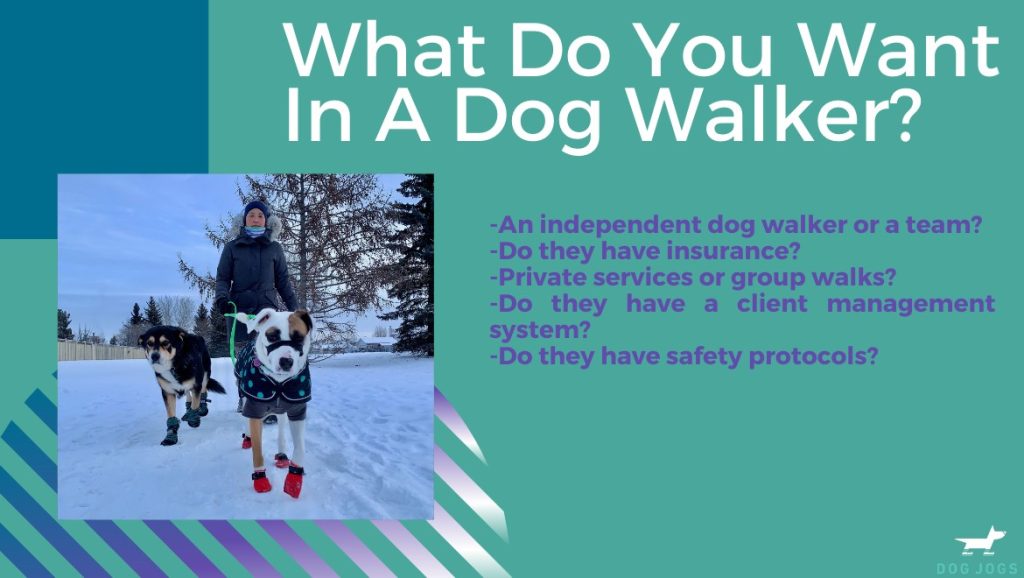 What Do You Want In A Dog Walker?

-An independent dog walker or a team?
-Do they have insurance?
-Private services or group walks?
-Do they have a client management system?
-Do they have safety protocols?

DOG JOGS